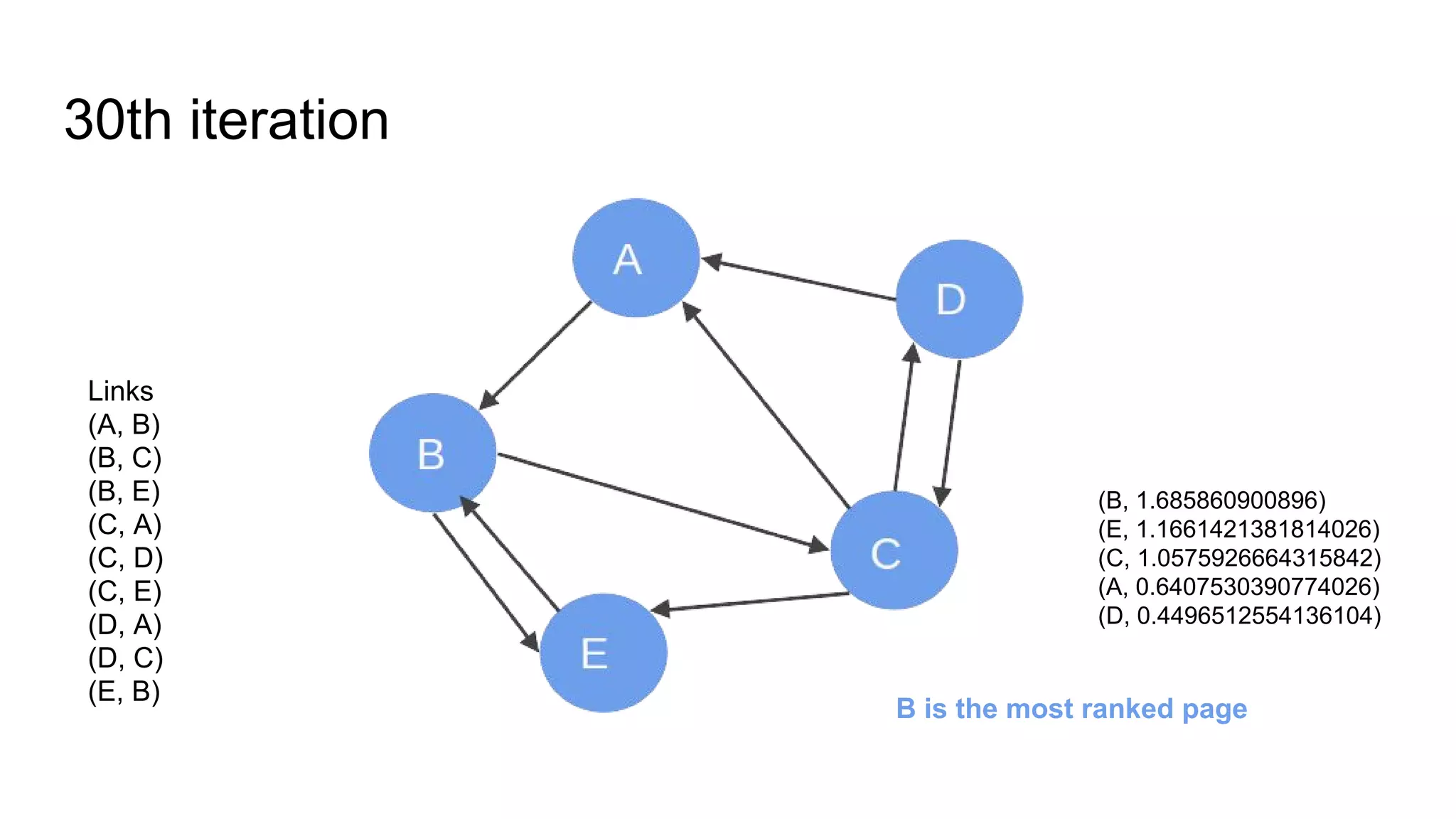 30th iteration

Links
(A, B)
(B, C)
(B, E)
(C, A)
(C, D)
(C, E)
(D, A)
(D, C)
(E, B)

A

D

B

C

E

(B, 1.685860900896)
(E, 1.1661421381814026)
(C, 1.0575926664315842)
(A, 0.6407530390774026)
(D, 0.4496512554136104)

B is the most ranked page